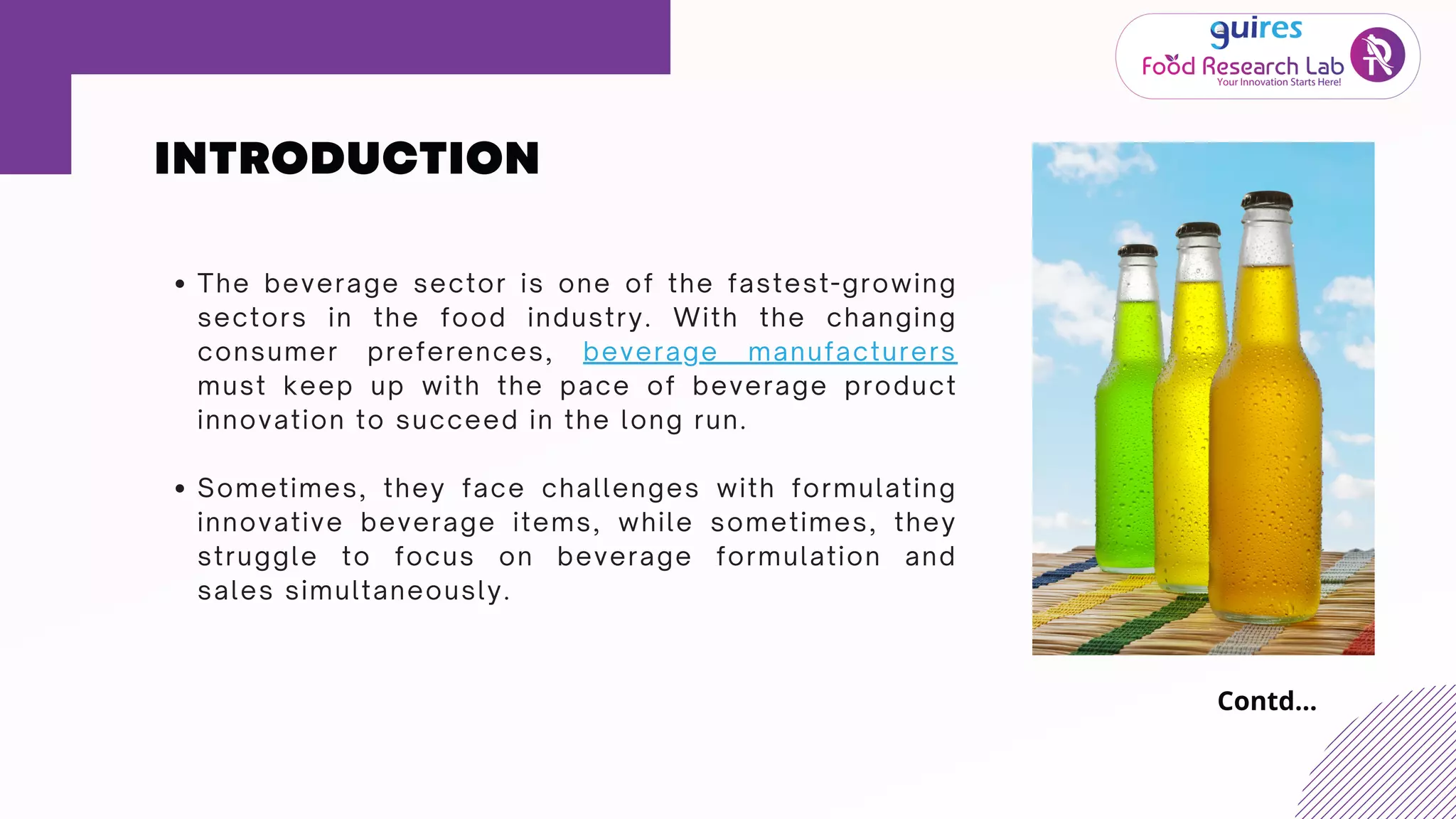 guires
Food Research Lab
Your Innovation Starts Here!

INTRODUCTION

• The beverage sector is one of the fastest-growing sectors in the food industry. With the changing consumer preferences, beverage manufacturers must keep up with the pace of beverage product innovation to succeed in the long run.

• Sometimes, they face challenges with formulating innovative beverage items, while sometimes, they struggle to focus on beverage formulation and sales simultaneously.

Contd...